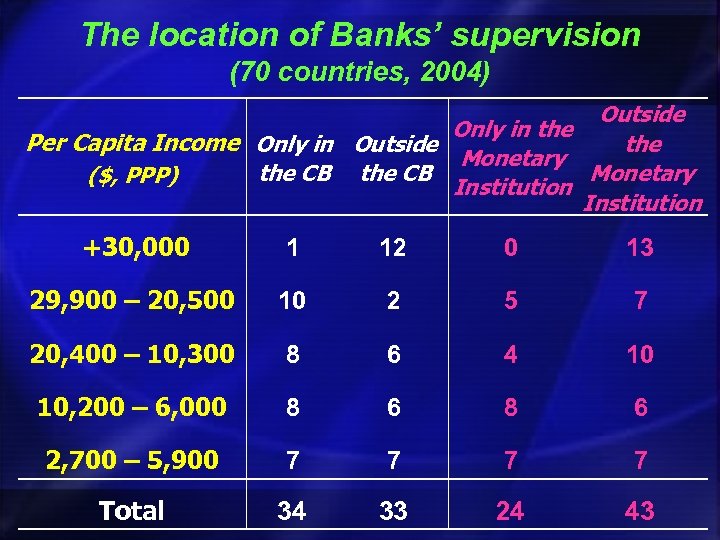 The location of Banks' supervision
(70 countries, 2004)

| Per Capita Income ($, PPP) | Only in the CB | Outside the CB | Only in the Monetary Institution | Outside the Monetary Institution |
|---|---|---|---|---|
| +30,000 | 1 | 12 | 0 | 13 |
| 29,900 – 20,500 | 10 | 2 | 5 | 7 |
| 20,400 – 10,300 | 8 | 6 | 4 | 10 |
| 10,200 – 6,000 | 8 | 6 | 8 | 6 |
| 2,700 – 5,900 | 7 | 7 | 7 | 7 |
| Total | 34 | 33 | 24 | 43 |